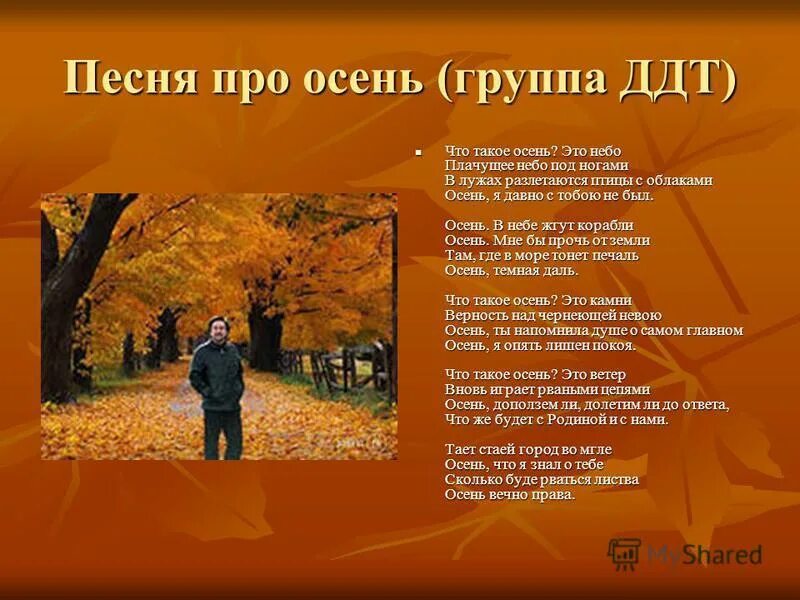 Песня про осень (группа ДДТ)

Что такое осень? Это небо
Плачущее небо под ногами
В лужах разлетаются птицы с облаками
Осень, я давно с тобою не был.

Осень. В небе жгут корабли
Осень. Мне бы прочь от земли
Там, где в море тонет печаль
Осень, темная даль.

Что такое осень? Это камни
Верность над чернеющей невою
Осень, ты напомнила душе о самом главном
Осень, я опять лишен покоя.

Что такое осень? Это ветер
Вновь играет рваными цепями
Осень, доползем ли, долетим ли до ответа,
Что же будет с Родиной и с нами.

Тает стаей город во мгле
Осень, что я знал о тебе
Сколько буде рваться листва
Осень вечно права.

MyShared